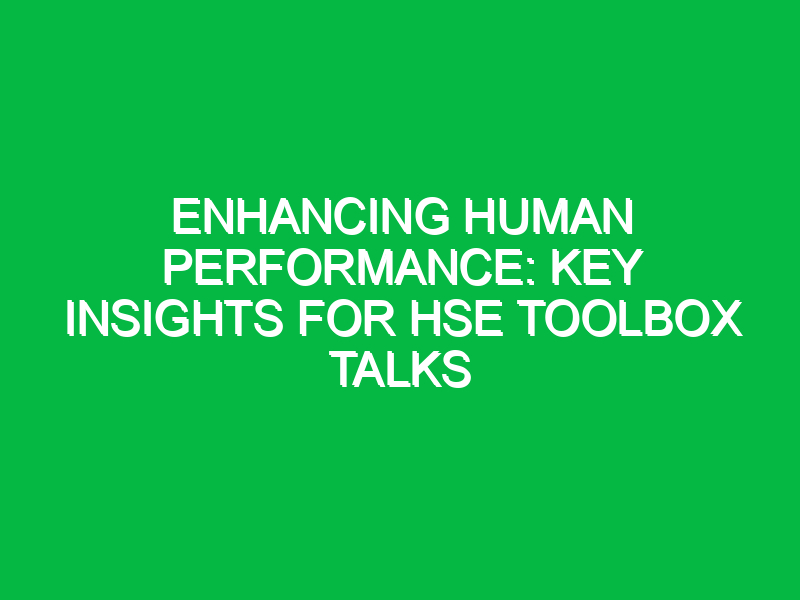 ENHANCING HUMAN PERFORMANCE: KEY INSIGHTS FOR HSE TOOLBOX TALKS